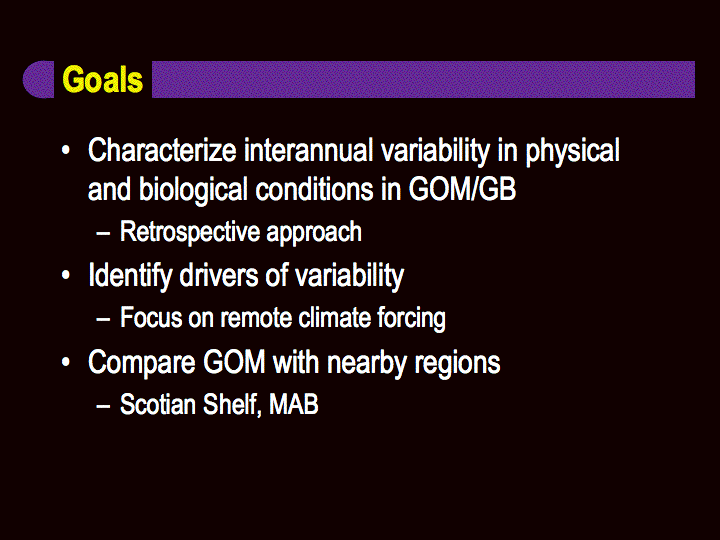 Goals

• Characterize interannual variability in physical and biological conditions in GOM/GB
– Retrospective approach
• Identify drivers of variability
– Focus on remote climate forcing
• Compare GOM with nearby regions
– Scotian Shelf, MAB